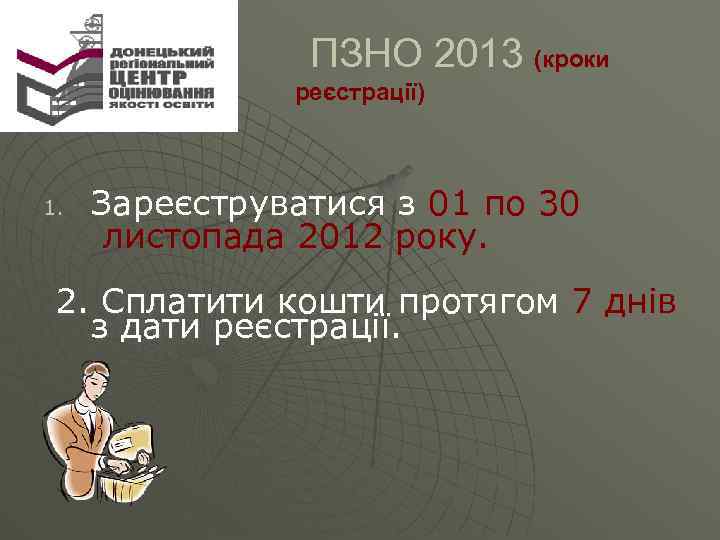 ДОНЕЦЬКИЙ регіональний ЦЕНТР ОЦІНЮВАННЯ ЯКОСТІ ОСВІТИ

ПЗНО 2013 (кроки реєстрації)

1. Зареєструватися з 01 по 30 листопада 2012 року.

2. Сплатити кошти протягом 7 днів з дати реєстрації.